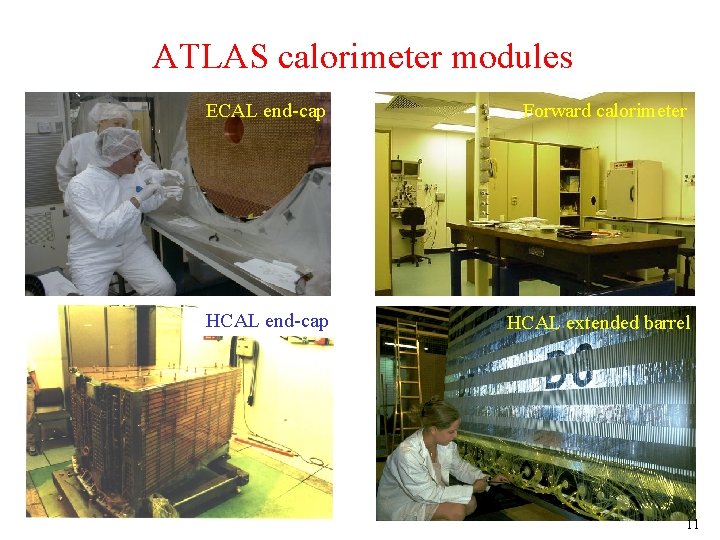 ATLAS calorimeter modules

ECAL end-cap

Forward calorimeter

HCAL end-cap

HCAL extended barrel

11